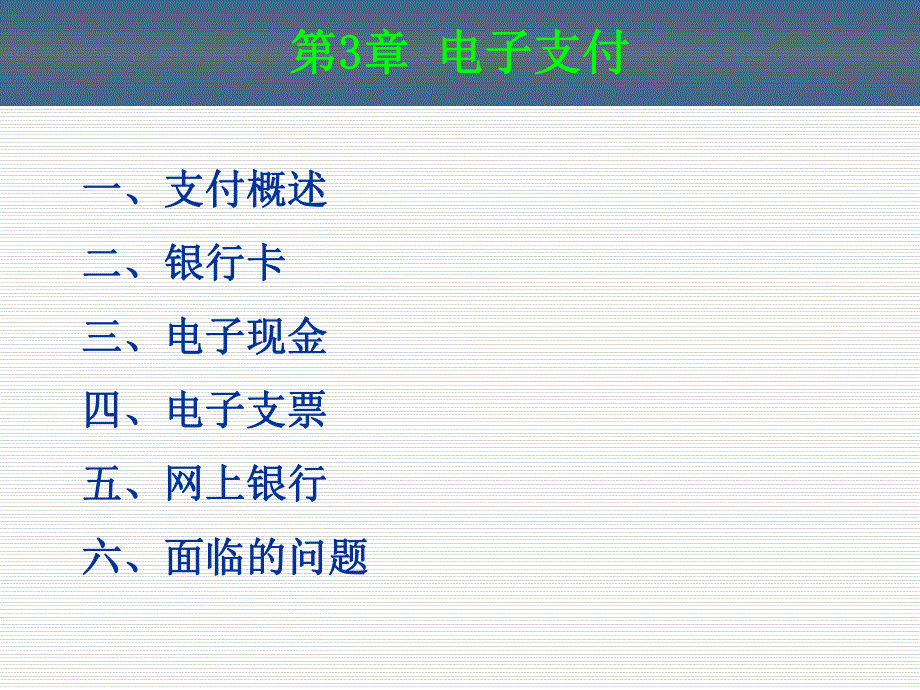 第3章 电子支付

一、支付概述

二、银行卡

三、电子现金

四、电子支票

五、网上银行

六、面临的问题